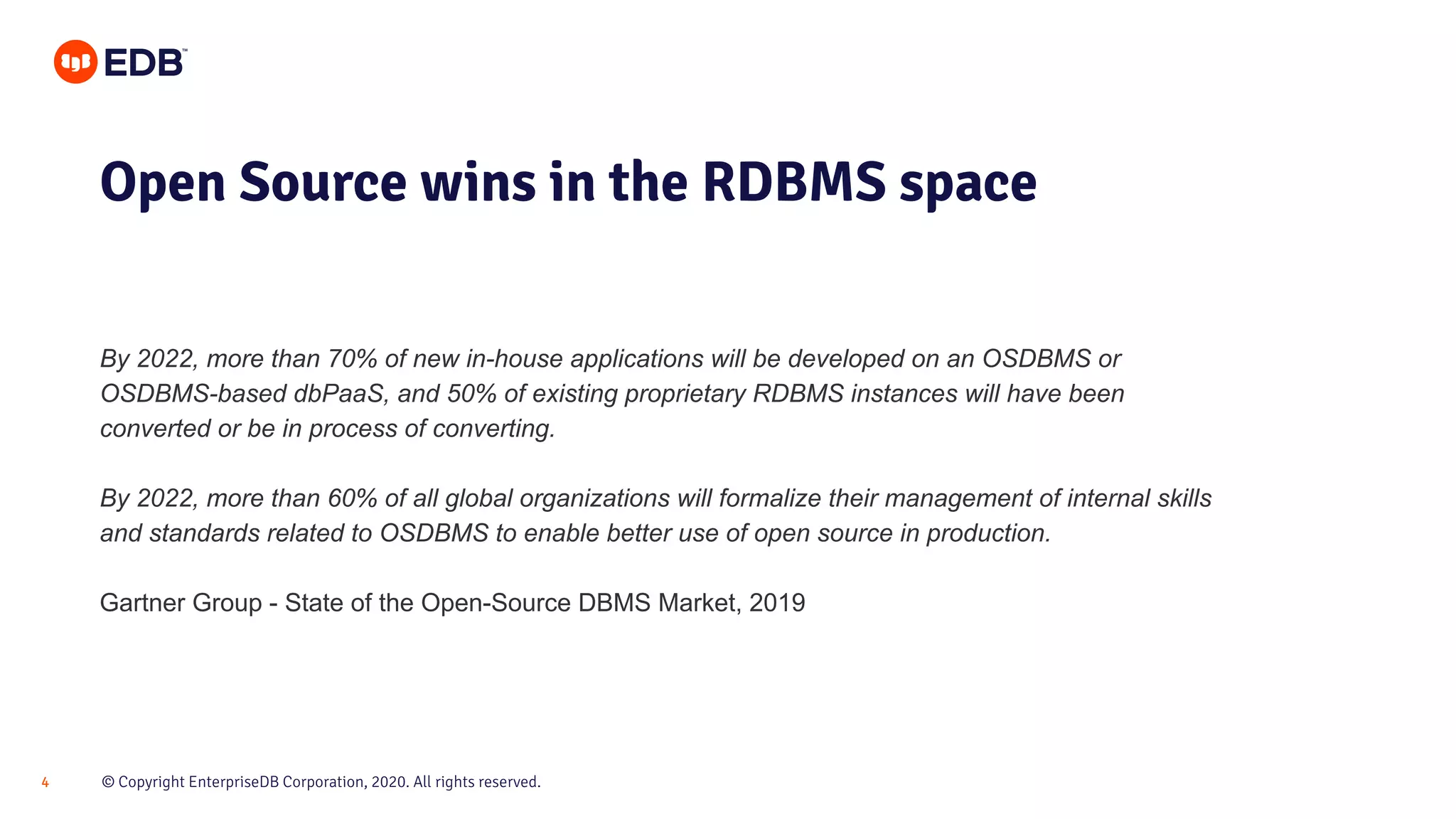 EDB™

Open Source wins in the RDBMS space

By 2022, more than 70% of new in-house applications will be developed on an OSDBMS or OSDBMS-based dbPaaS, and 50% of existing proprietary RDBMS instances will have been converted or be in process of converting.

By 2022, more than 60% of all global organizations will formalize their management of internal skills and standards related to OSDBMS to enable better use of open source in production.

Gartner Group - State of the Open-Source DBMS Market, 2019

4

© Copyright EnterpriseDB Corporation, 2020. All rights reserved.